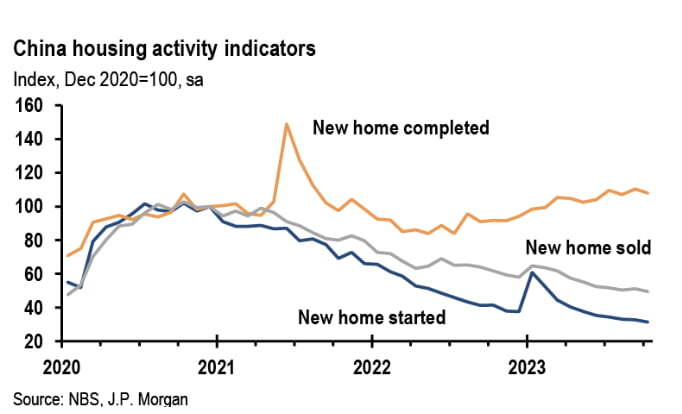 China housing activity indicators
Index, Dec 2020=100, sa

160
140
120
100
80
60
40
20

New home completed
New home sold
New home started

2020
2021
2022
2023

Source: NBS, J.P. Morgan